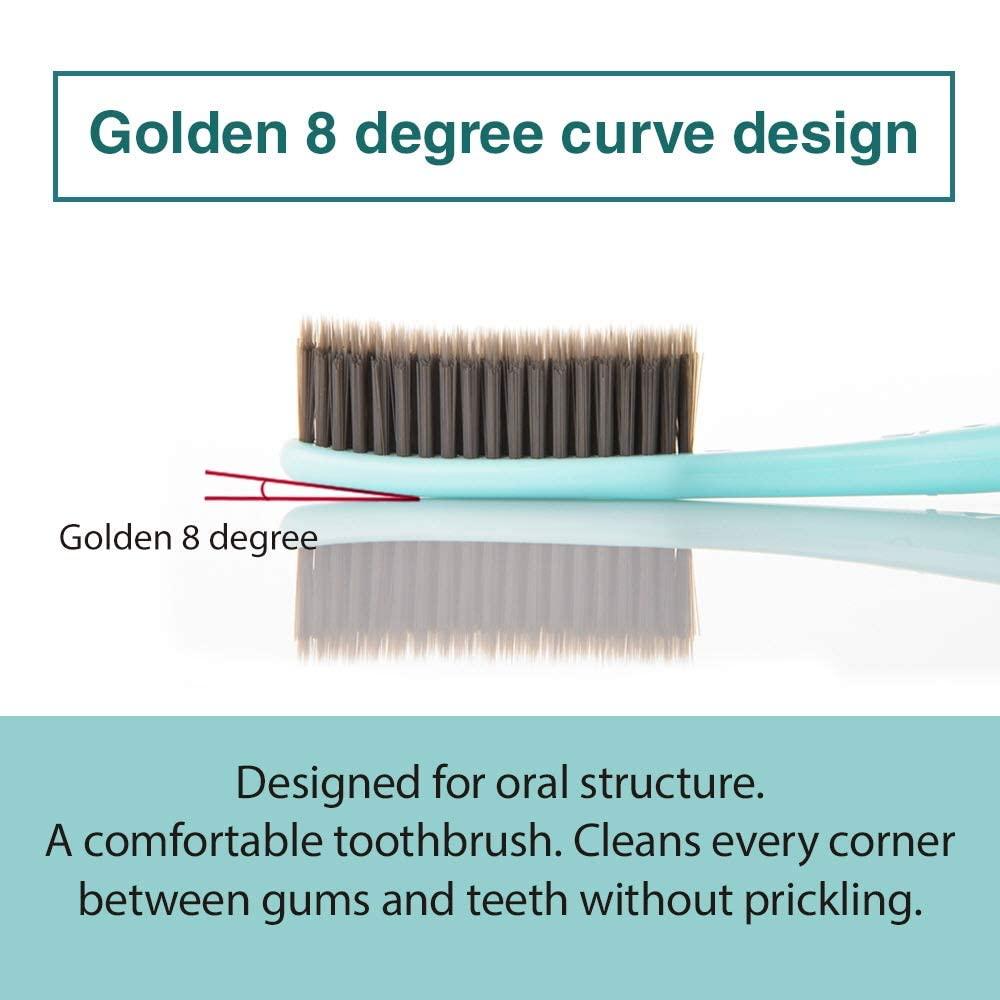 Golden 8 degree curve design

Golden 8 degree

Designed for oral structure.
A comfortable toothbrush. Cleans every corner between gums and teeth without prickling.